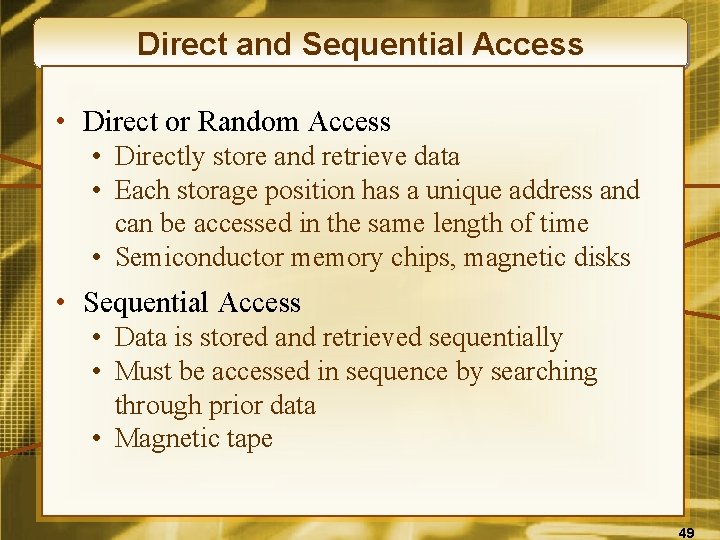 Direct and Sequential Access

• Direct or Random Access
  • Directly store and retrieve data
  • Each storage position has a unique address and can be accessed in the same length of time
  • Semiconductor memory chips, magnetic disks

• Sequential Access
  • Data is stored and retrieved sequentially
  • Must be accessed in sequence by searching through prior data
  • Magnetic tape

49